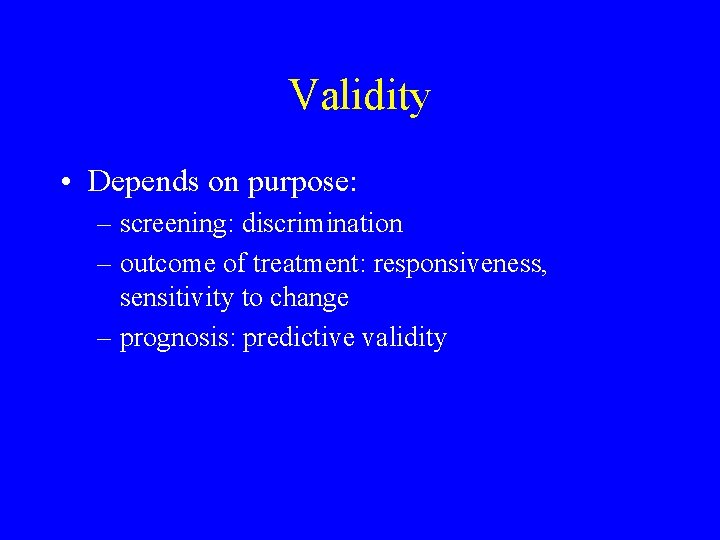 Validity

• Depends on purpose:
– screening: discrimination
– outcome of treatment: responsiveness, sensitivity to change
– prognosis: predictive validity